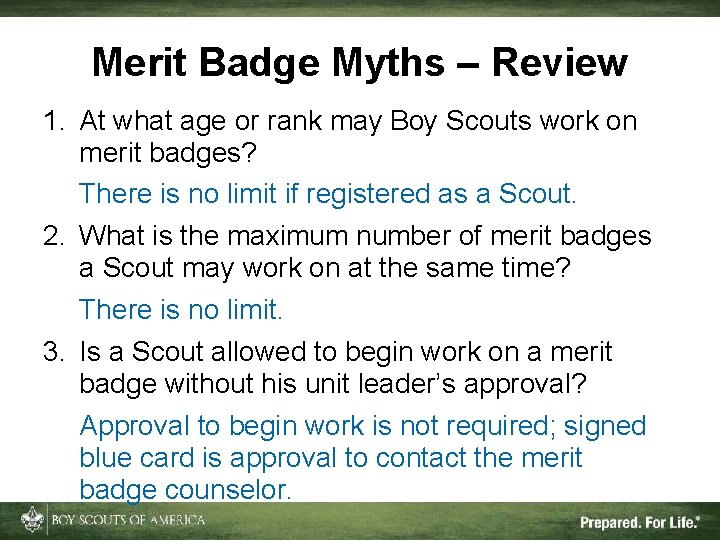 Merit Badge Myths – Review

1. At what age or rank may Boy Scouts work on merit badges?

There is no limit if registered as a Scout.

2. What is the maximum number of merit badges a Scout may work on at the same time?

There is no limit.

3. Is a Scout allowed to begin work on a merit badge without his unit leader's approval?

Approval to begin work is not required; signed blue card is approval to contact the merit badge counselor.

BOY SCOUTS OF AMERICA

Prepared. For Life.®